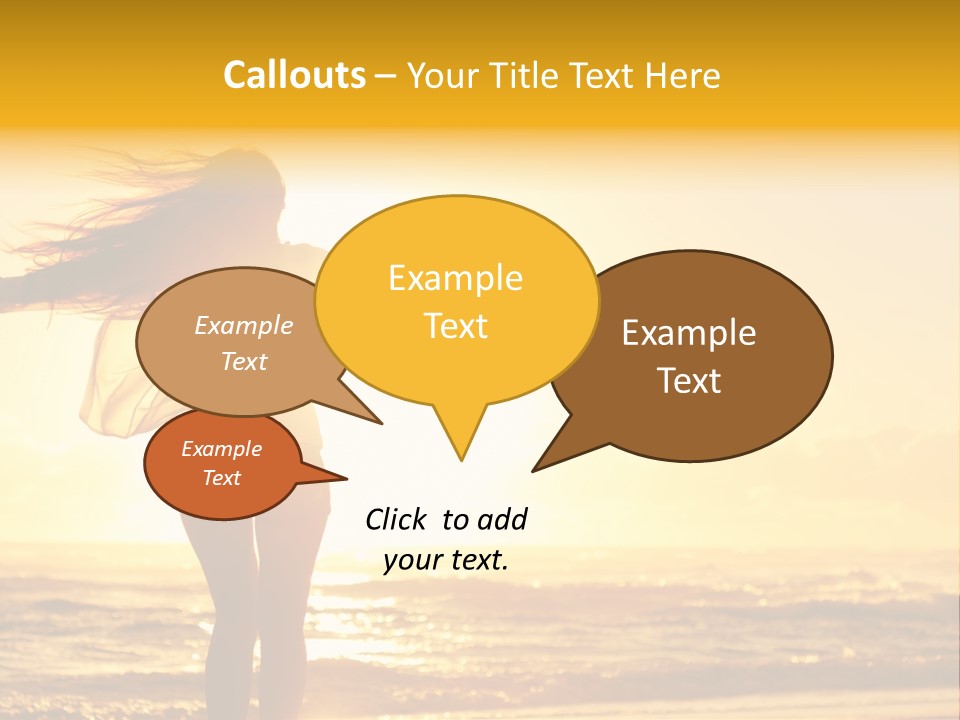 Callouts – Your Title Text Here

Example Text

Example Text

Example Text

Example Text

Click to add your text.